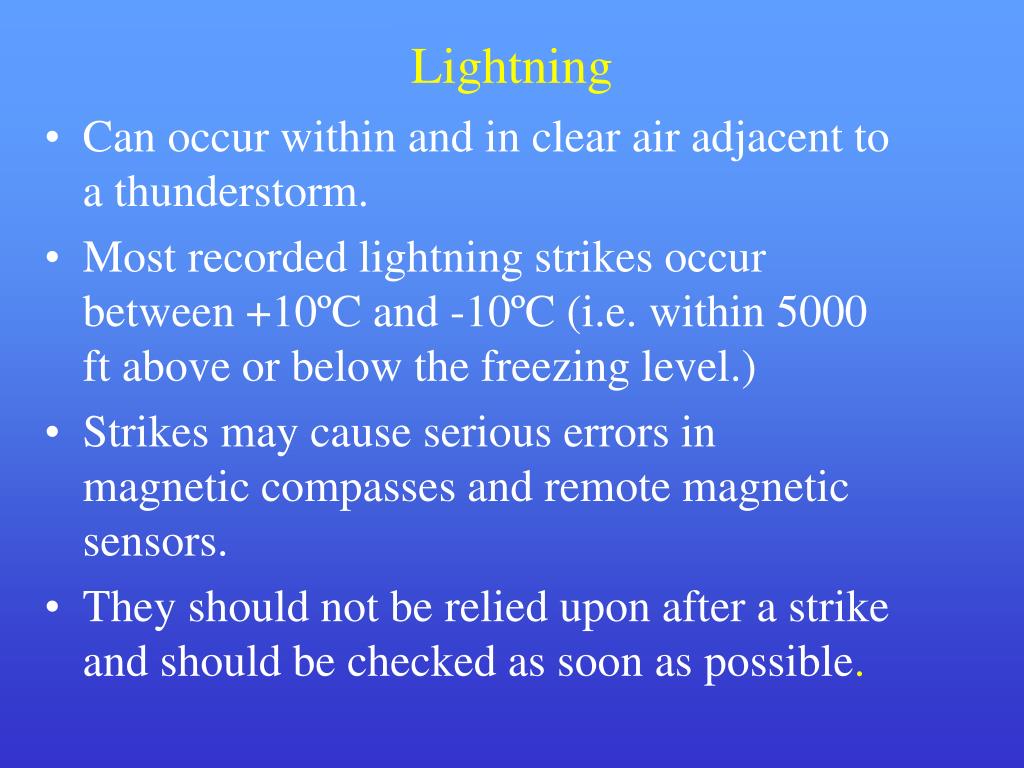 Lightning

• Can occur within and in clear air adjacent to a thunderstorm.

• Most recorded lightning strikes occur between +10ºC and -10ºC (i.e. within 5000 ft above or below the freezing level.)

• Strikes may cause serious errors in magnetic compasses and remote magnetic sensors.

• They should not be relied upon after a strike and should be checked as soon as possible.